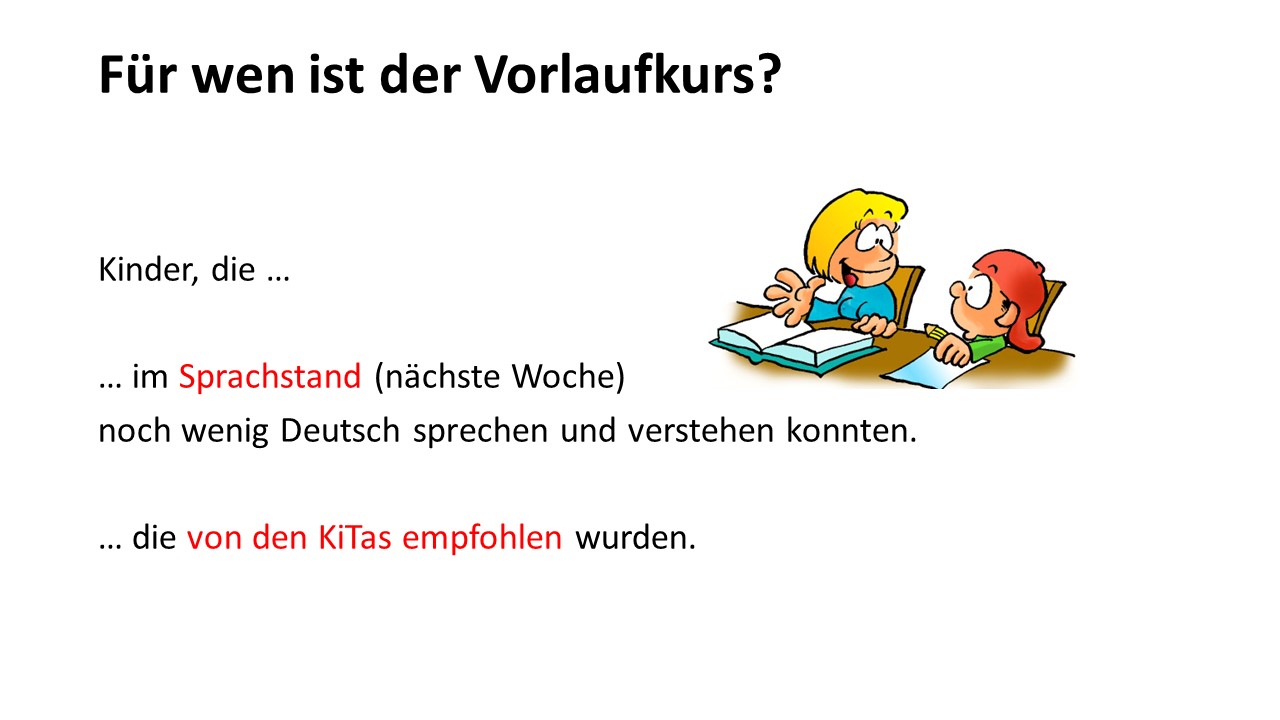 Für wen ist der Vorlaufkurs?

Kinder, die …

… im Sprachstand (nächste Woche)
noch wenig Deutsch sprechen und verstehen konnten.

… die von den KiTas empfohlen wurden.